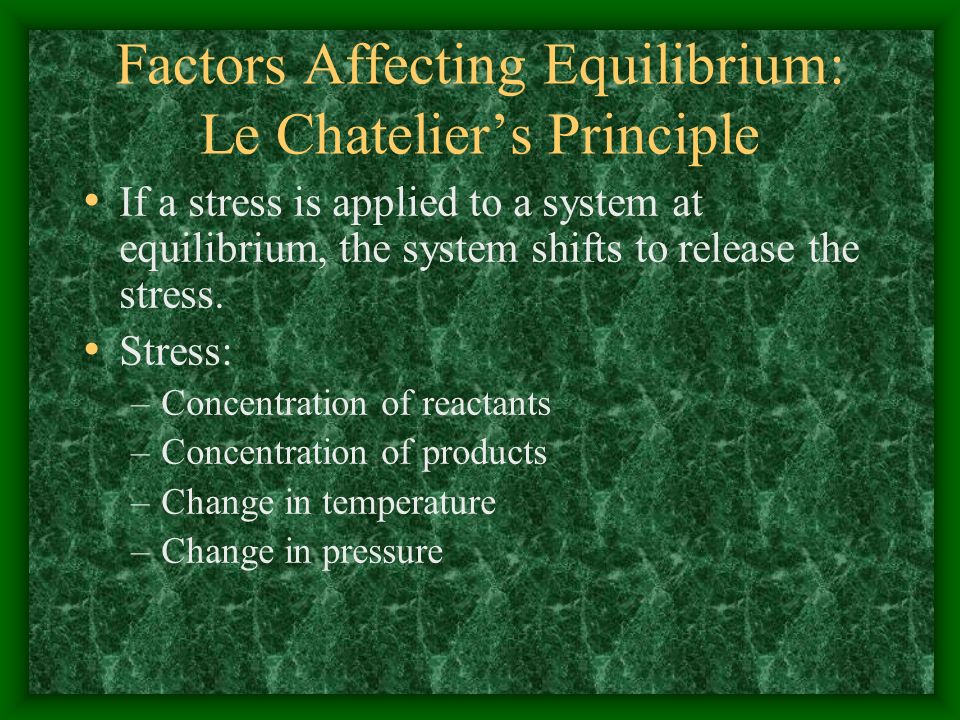 Factors Affecting Equilibrium: Le Chatelier’s Principle

• If a stress is applied to a system at equilibrium, the system shifts to release the stress.

• Stress:
– Concentration of reactants
– Concentration of products
– Change in temperature
– Change in pressure